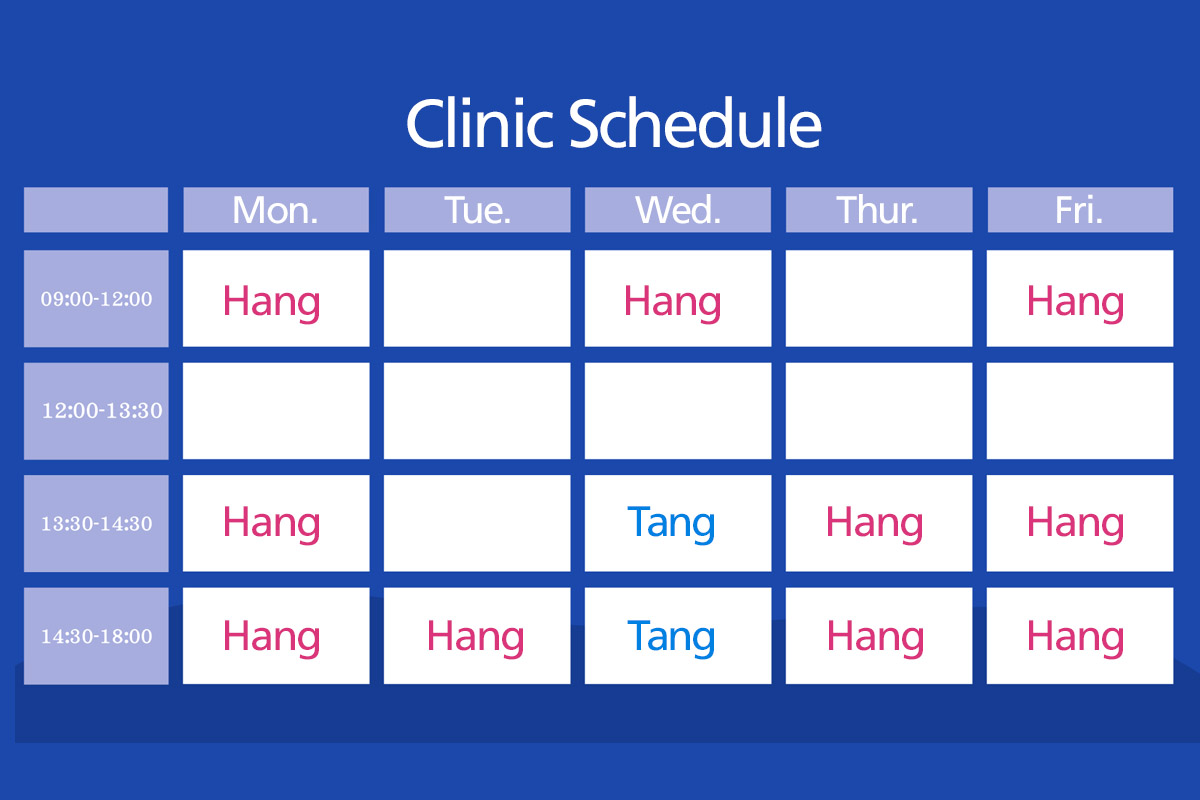 Clinic Schedule

| | Mon. | Tue. | Wed. | Thur. | Fri. |
|---|---|---|---|---|---|
| 09:00-12:00 | Hang | | Hang | | Hang |
| 12:00-13:30 | | | | | |
| 13:30-14:30 | Hang | | Tang | Hang | Hang |
| 14:30-18:00 | Hang | Hang | Tang | Hang | Hang |